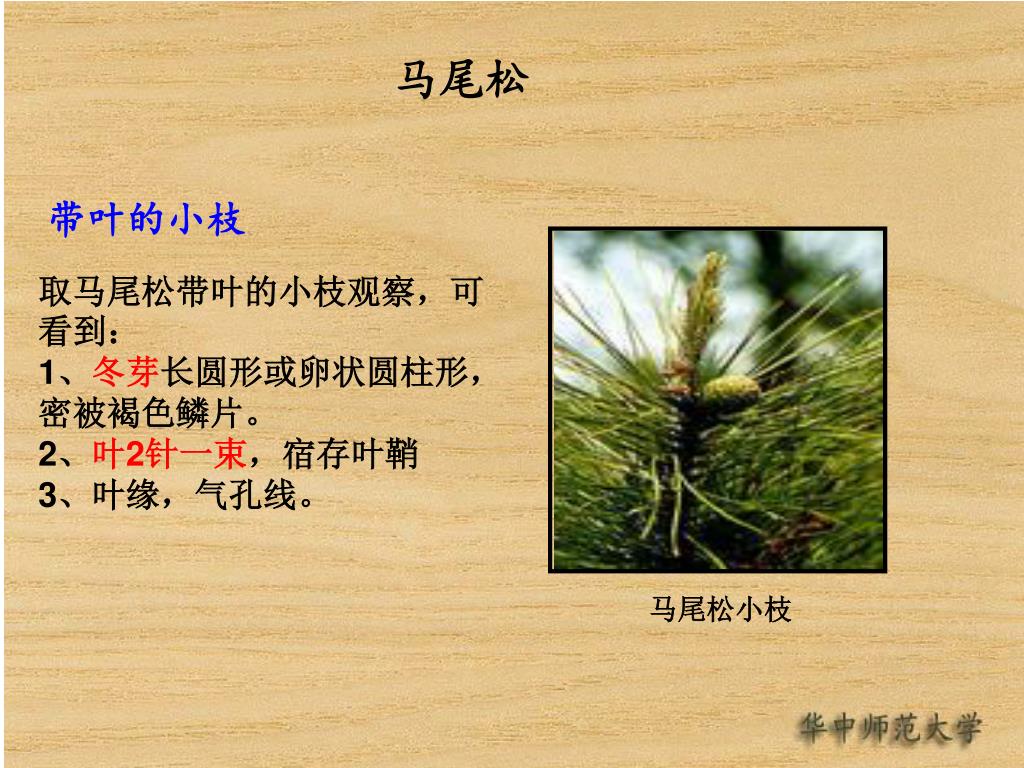 马尾松

带叶的小枝

取马尾松带叶的小枝观察，可看到：
1、冬芽长圆形或卵状圆柱形，密被褐色鳞片。
2、叶2针一束，宿存叶鞘
3、叶缘，气孔线。

马尾松小枝

华中师范大学